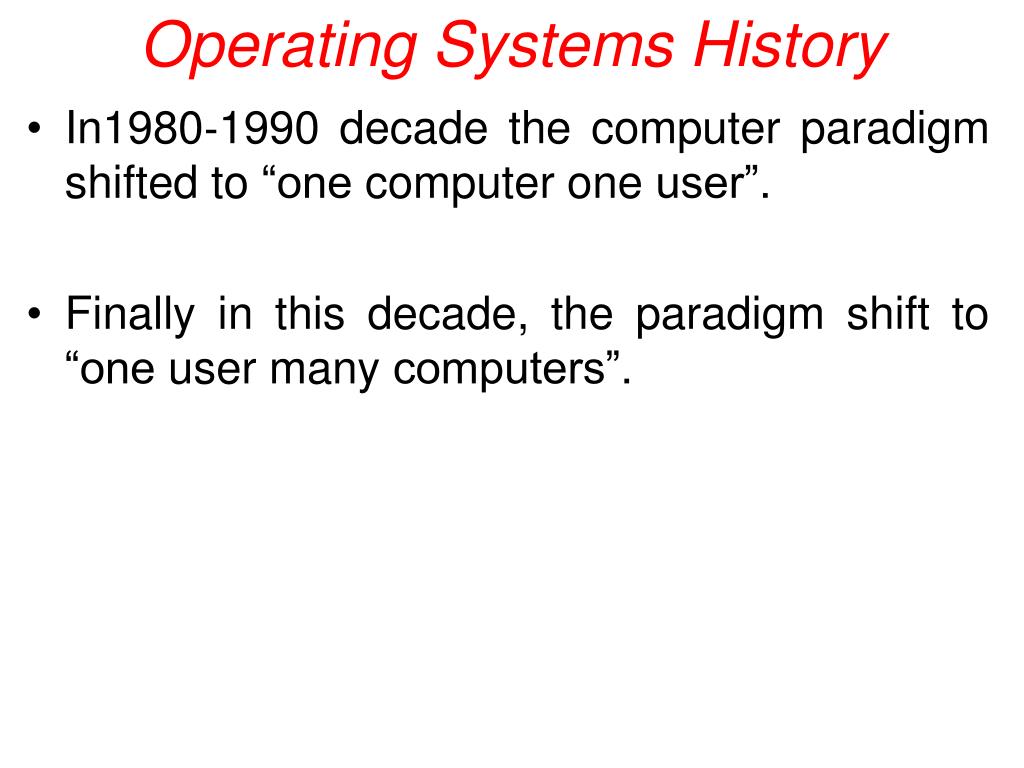 Operating Systems History

• In1980-1990 decade the computer paradigm shifted to “one computer one user”.

• Finally in this decade, the paradigm shift to “one user many computers”.